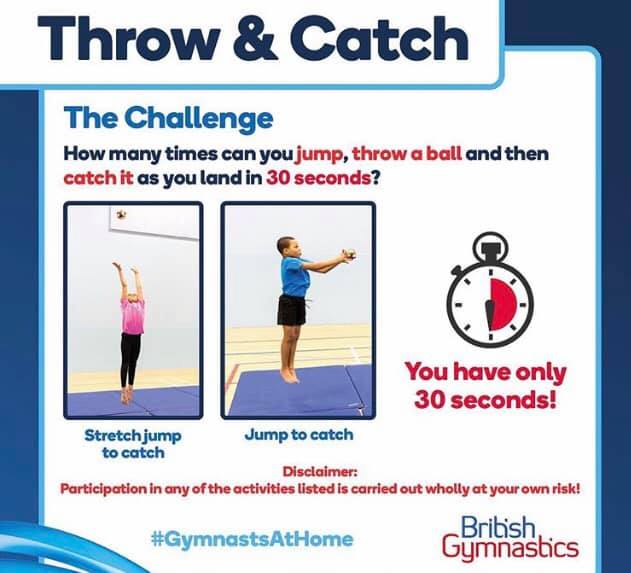 Throw & Catch

The Challenge

How many times can you jump, throw a ball and then catch it as you land in 30 seconds?

Stretch jump to catch

Jump to catch

You have only 30 seconds!

Disclaimer:
Participation in any of the activities listed is carried out wholly at your own risk!

#GymnastsAtHome

British Gymnastics